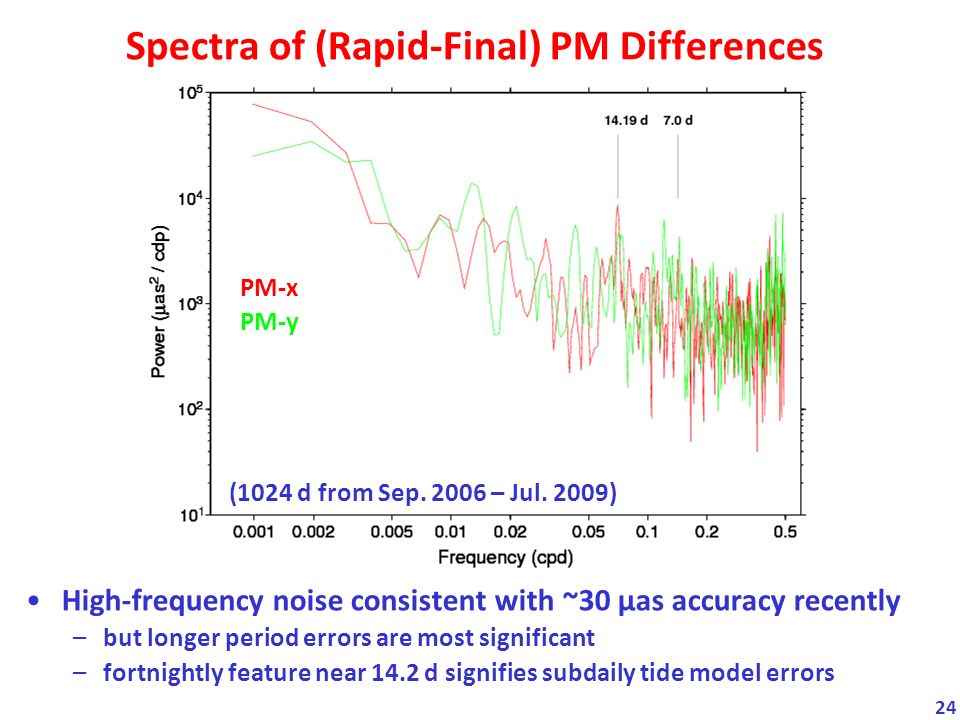 Spectra of (Rapid-Final) PM Differences

$10^5$
$10^4$
$10^3$
$10^2$
$10^1$

Power ($\mu as^2$ / cdp)

14.19 d
7.0 d

PM-x
PM-y

(1024 d from Sep. 2006 – Jul. 2009)

0.001 0.002 0.005 0.01 0.02 0.05 0.1 0.2 0.5

Frequency (cpd)

• High-frequency noise consistent with ~30 µas accuracy recently
– but longer period errors are most significant
– fortnightly feature near 14.2 d signifies subdaily tide model errors

24